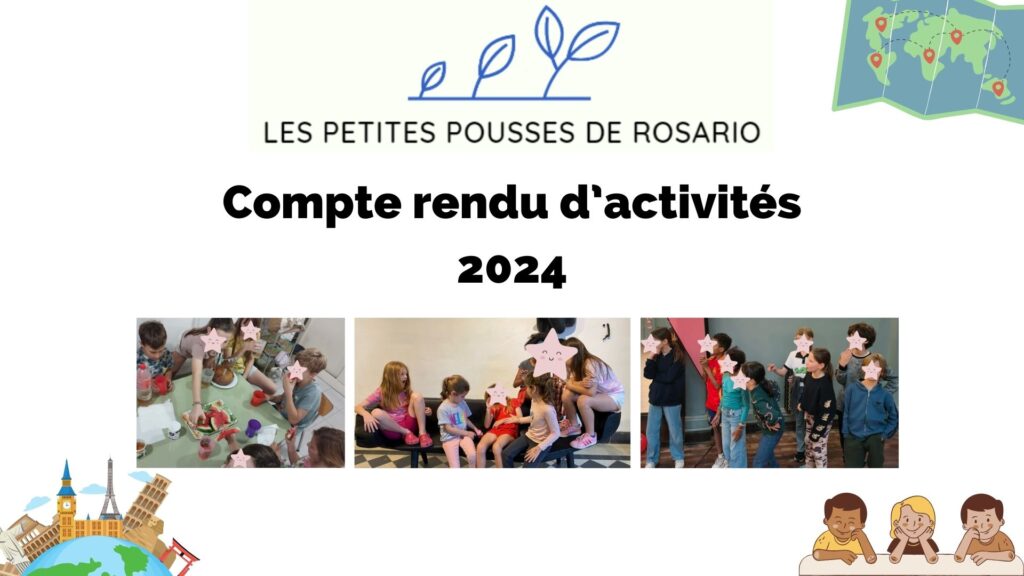 LES PETITES POUSSES DE ROSARIO

Compte rendu d'activités 2024